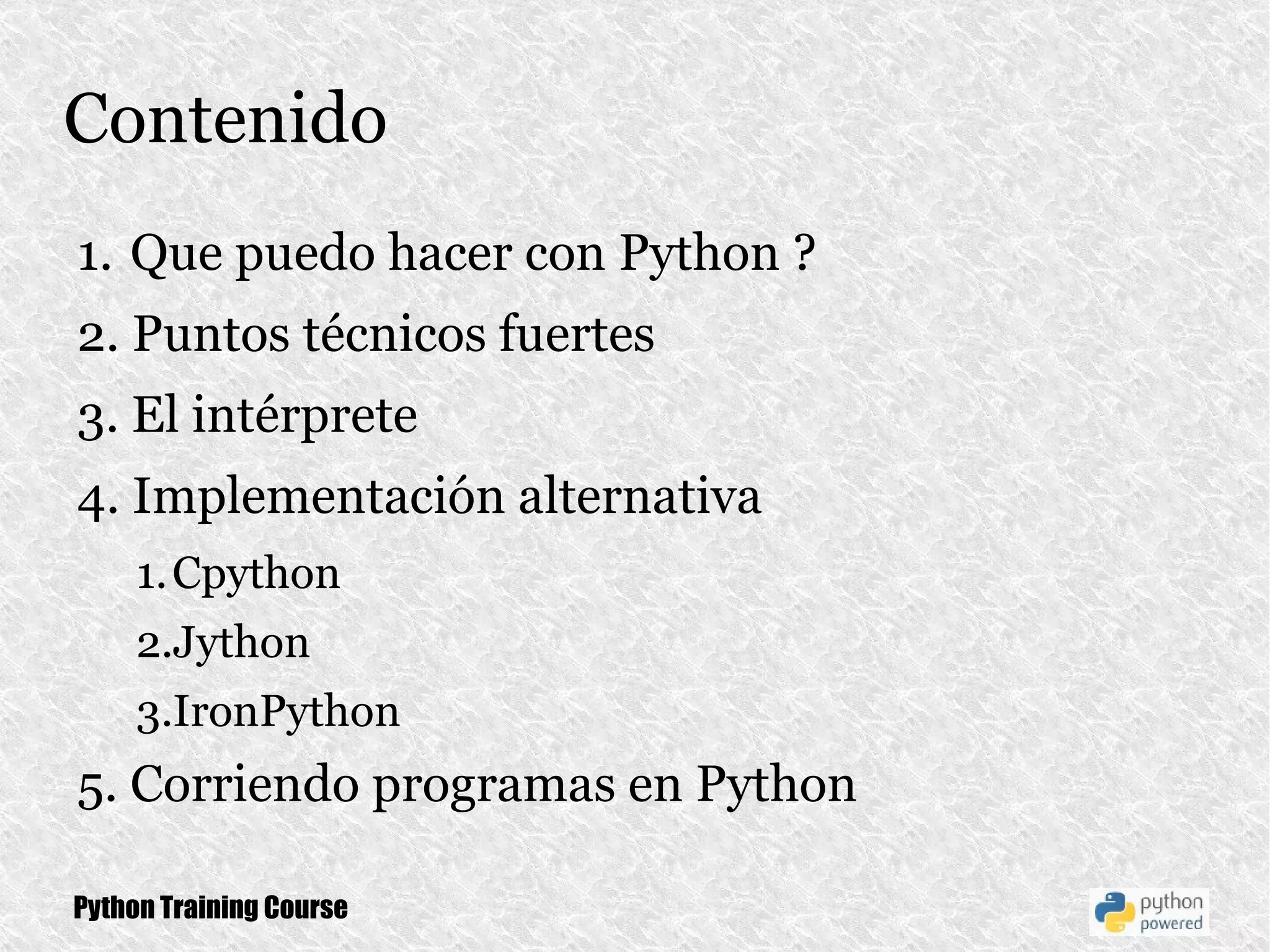 Contenido

1. Que puedo hacer con Python ?
2. Puntos técnicos fuertes
3. El intérprete
4. Implementación alternativa
   1. Cpython
   2. Jython
   3. IronPython
5. Corriendo programas en Python

Python Training Course

python powered